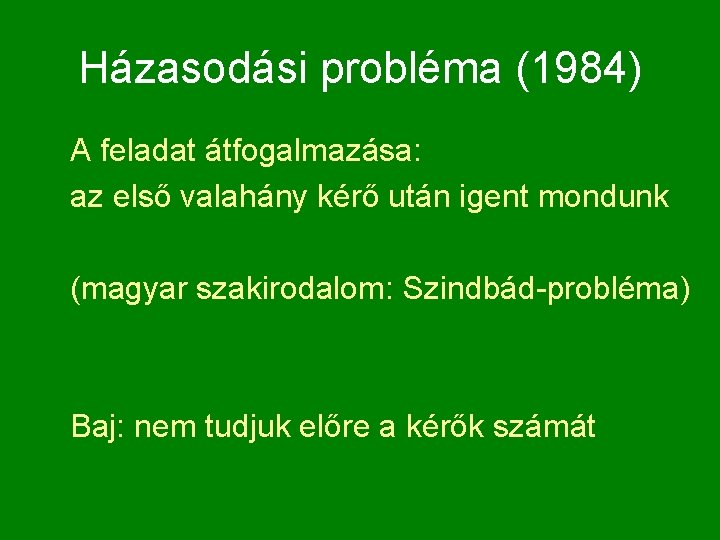 Házasodási probléma (1984)

A feladat átfogalmazása:
az első valahány kérő után igent mondunk

(magyar szakirodalom: Szindbád-probléma)

Baj: nem tudjuk előre a kérők számát